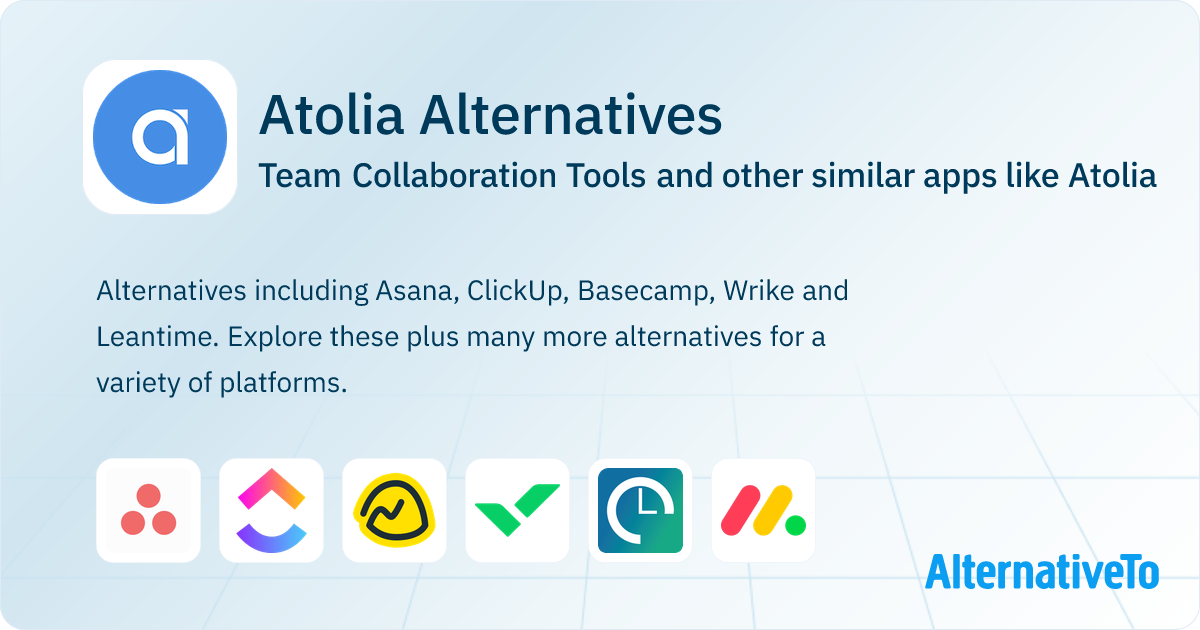 Atolia Alternatives

Team Collaboration Tools and other similar apps like Atolia

Alternatives including Asana, ClickUp, Basecamp, Wrike and Leantime. Explore these plus many more alternatives for a variety of platforms.

AlternativeTo